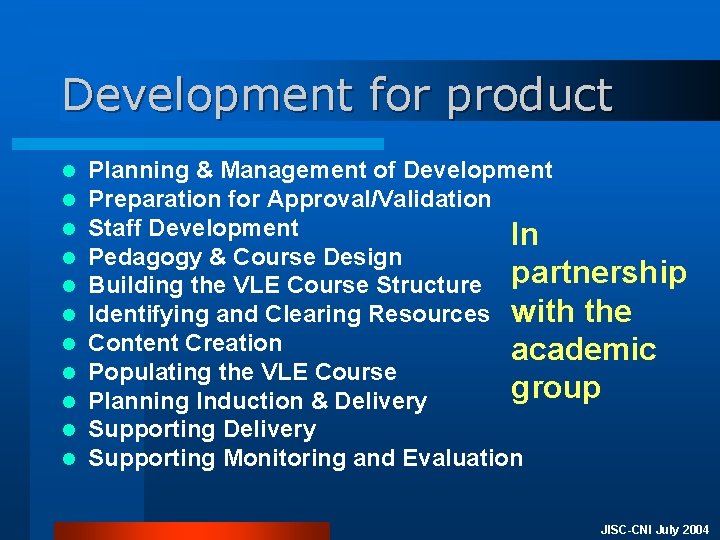 Development for product

- Planning & Management of Development
- Preparation for Approval/Validation
- Staff Development
- Pedagogy & Course Design
- Building the VLE Course Structure
- Identifying and Clearing Resources
- Content Creation
- Populating the VLE Course
- Planning Induction & Delivery
- Supporting Delivery
- Supporting Monitoring and Evaluation

In partnership with the academic group

JISC-CNI July 2004